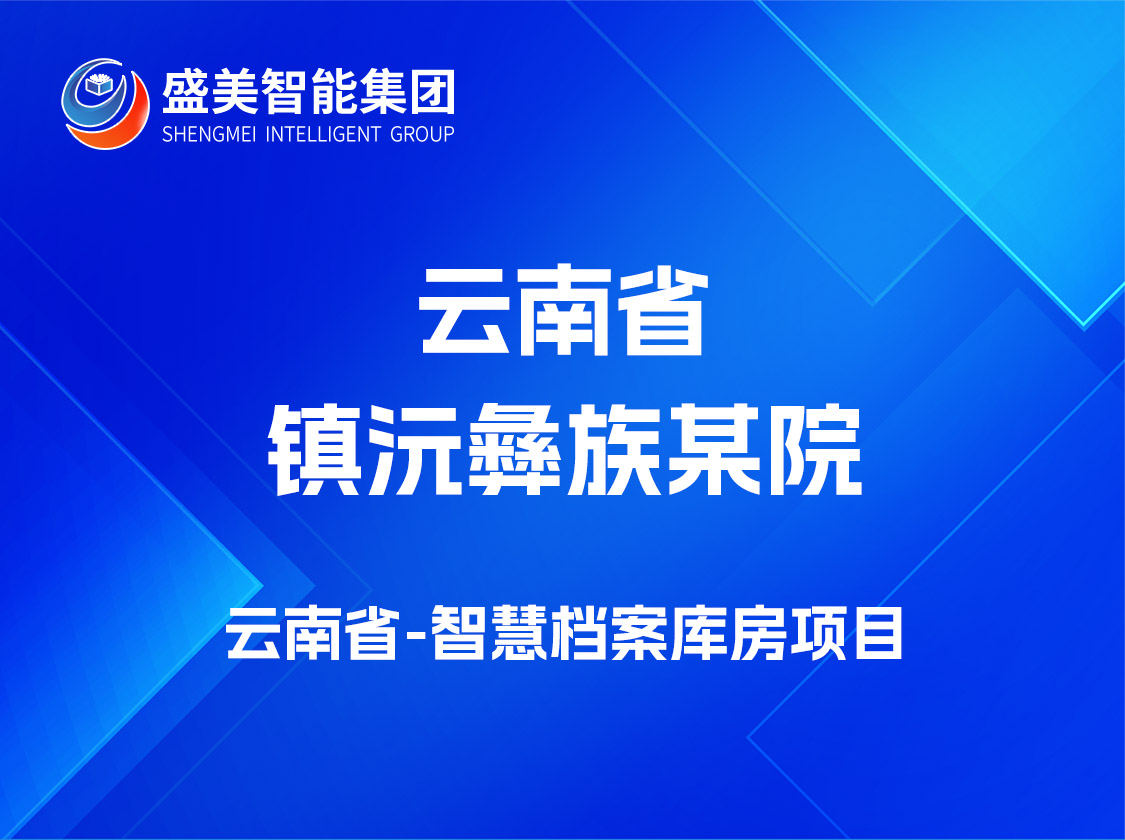 盛美智能集团
SHENGMEI INTELLIGENT GROUP

云南省
镇沅彝族某院

云南省-智慧档案库房项目